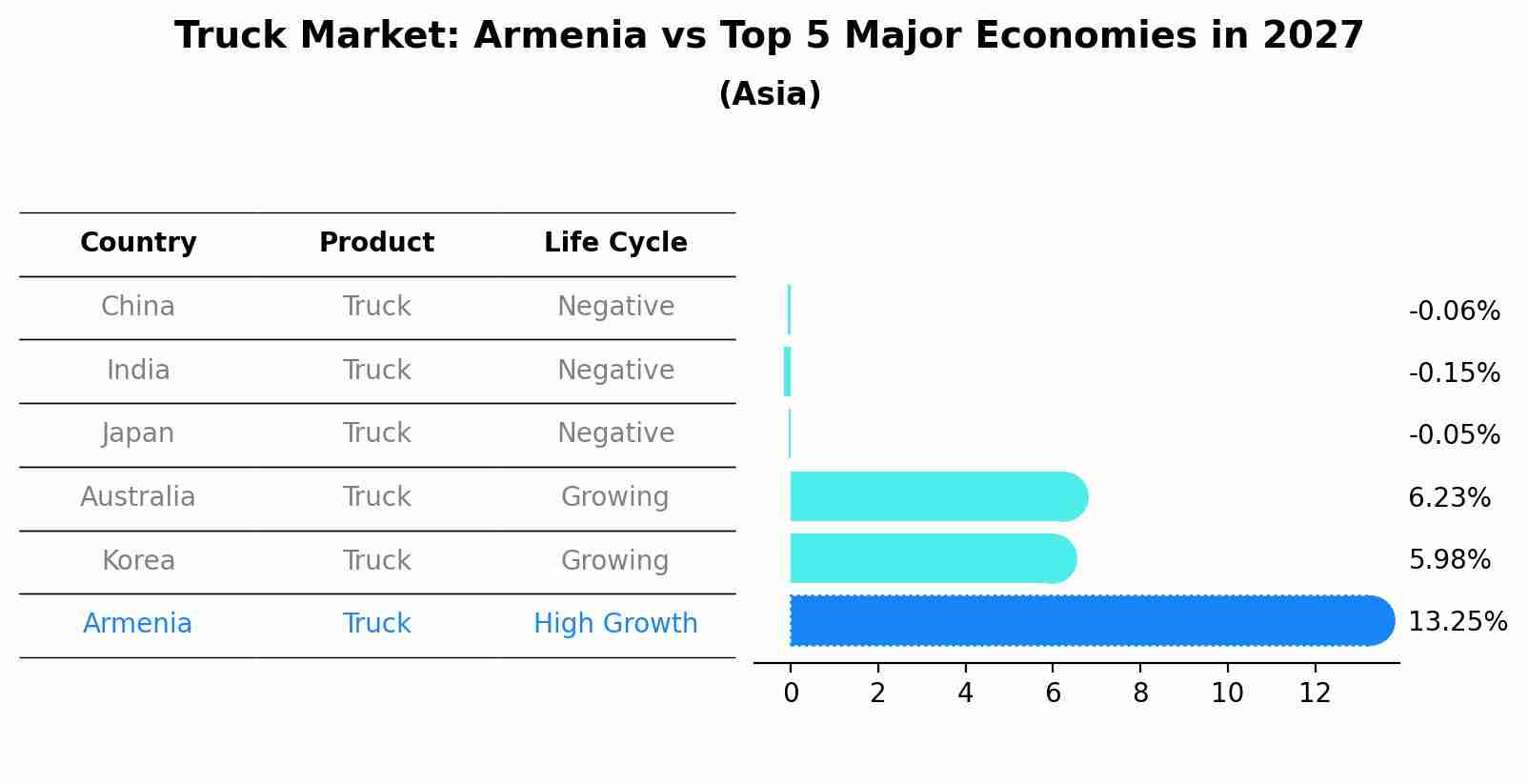 Truck Market: Armenia vs Top 5 Major Economies in 2027
(Asia)

| Country | Product | Life Cycle |
|---|---|---|
| China | Truck | Negative |
| India | Truck | Negative |
| Japan | Truck | Negative |
| Australia | Truck | Growing |
| Korea | Truck | Growing |
| Armenia | Truck | High Growth |

-0.06%
-0.15%
-0.05%
6.23%
5.98%
13.25%

0 2 4 6 8 10 12